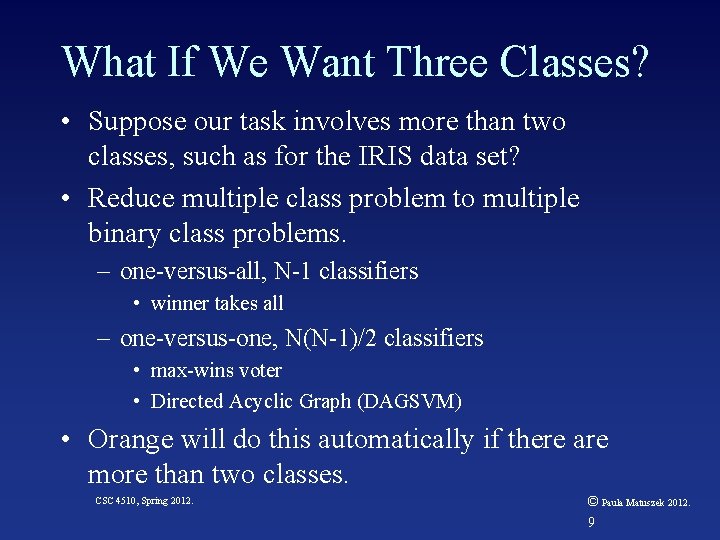 What If We Want Three Classes?

• Suppose our task involves more than two classes, such as for the IRIS data set?

• Reduce multiple class problem to multiple binary class problems.

– one-versus-all, N-1 classifiers

• winner takes all

– one-versus-one, N(N-1)/2 classifiers

• max-wins voter

• Directed Acyclic Graph (DAGSVM)

• Orange will do this automatically if there are more than two classes.

CSC 4510, Spring 2012.

© Paula Matuszek 2012.

9